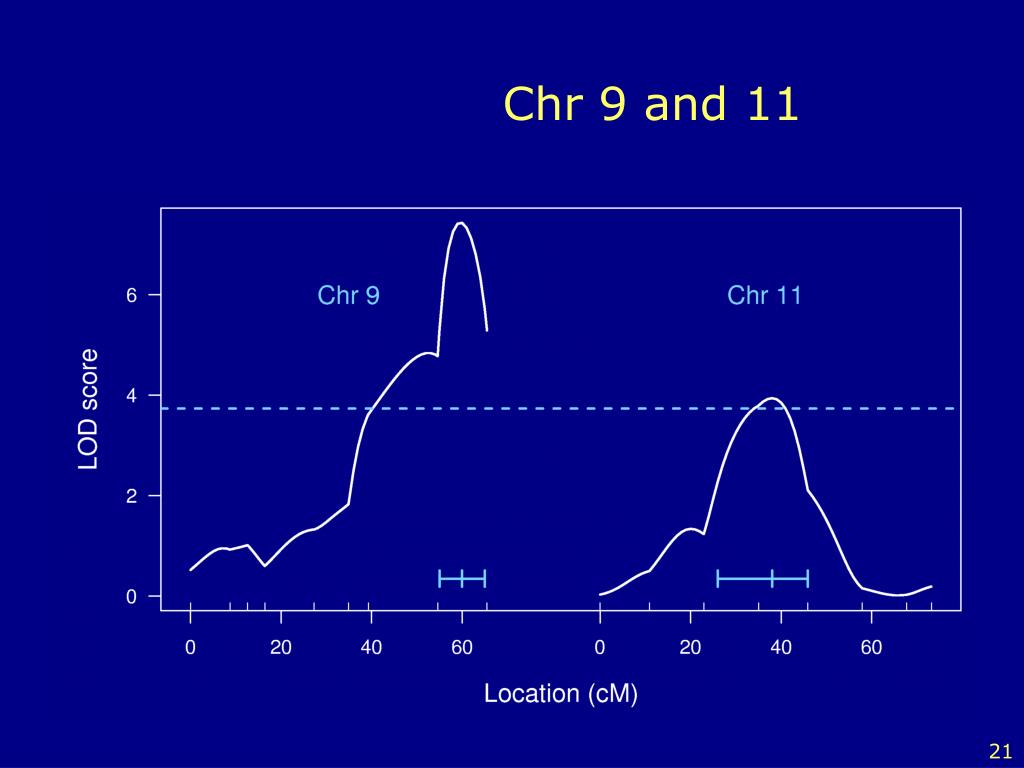 Chr 9 and 11

LOD score

6
4
2
0

Chr 9

Chr 11

0 20 40 60 0 20 40 60

Location (cM)

21